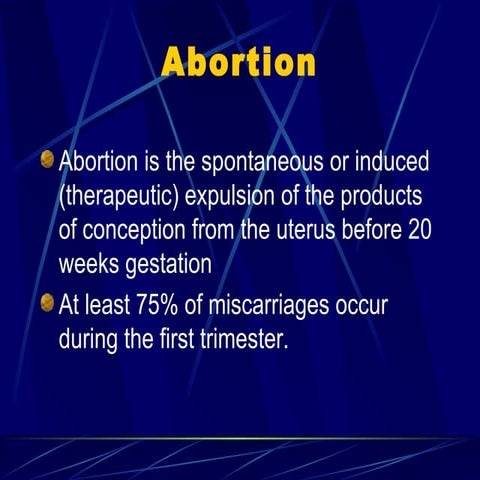 Abortion

Abortion is the spontaneous or induced (therapeutic) expulsion of the products of conception from the uterus before 20 weeks gestation

At least 75% of miscarriages occur during the first trimester.